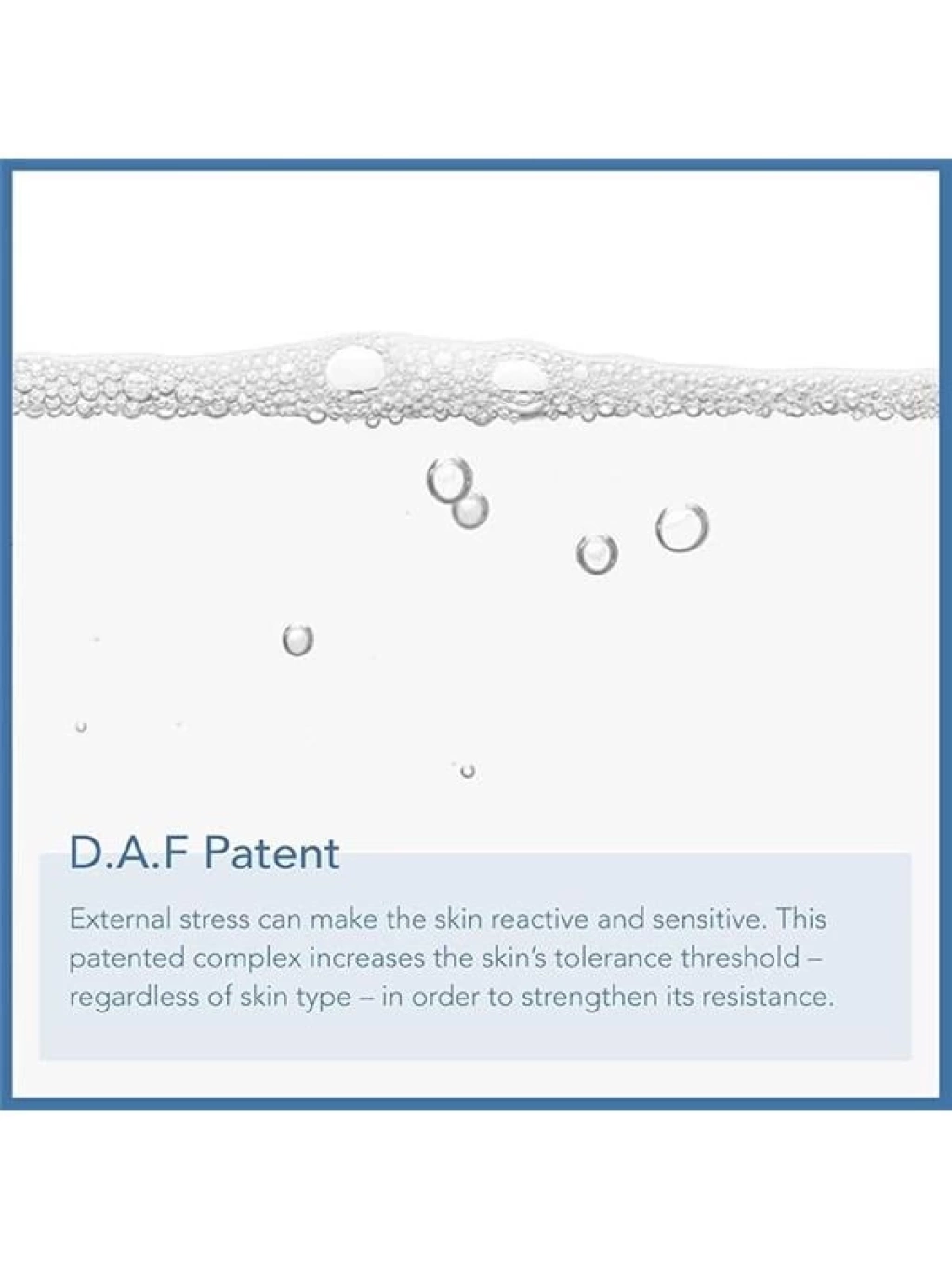 D.A.F Patent

External stress can make the skin reactive and sensitive. This patented complex increases the skin's tolerance threshold – regardless of skin type – in order to strengthen its resistance.